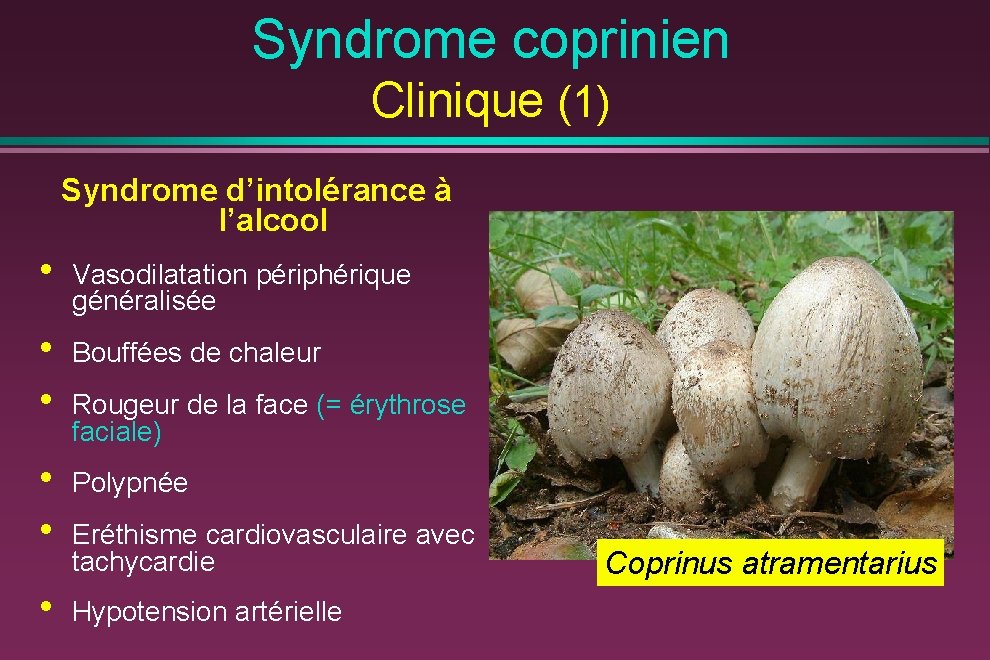 Syndrome coprinien
Clinique (1)

Syndrome d’intolérance à l’alcool

• Vasodilatation périphérique généralisée
• Bouffées de chaleur
• Rougeur de la face (= érythrose faciale)
• Polypnée
• Eréthisme cardiovasculaire avec tachycardie
• Hypotension artérielle

Coprinus atramentarius